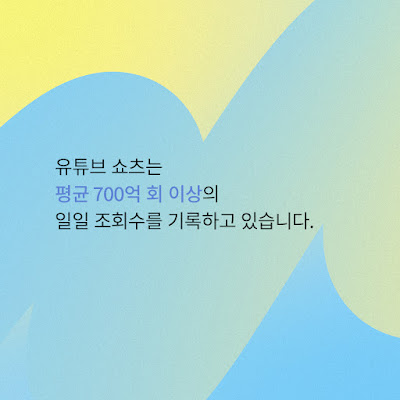 유튜브 쇼츠는
평균 700억 회 이상의
일일 조회수를 기록하고 있습니다.